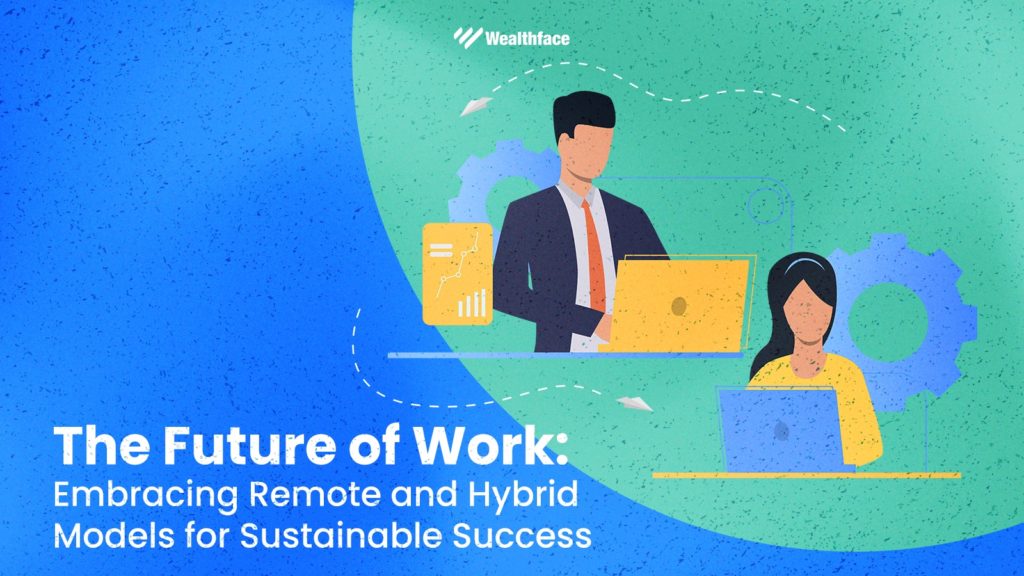 Wealthface

The Future of Work:
Embracing Remote and Hybrid Models for Sustainable Success